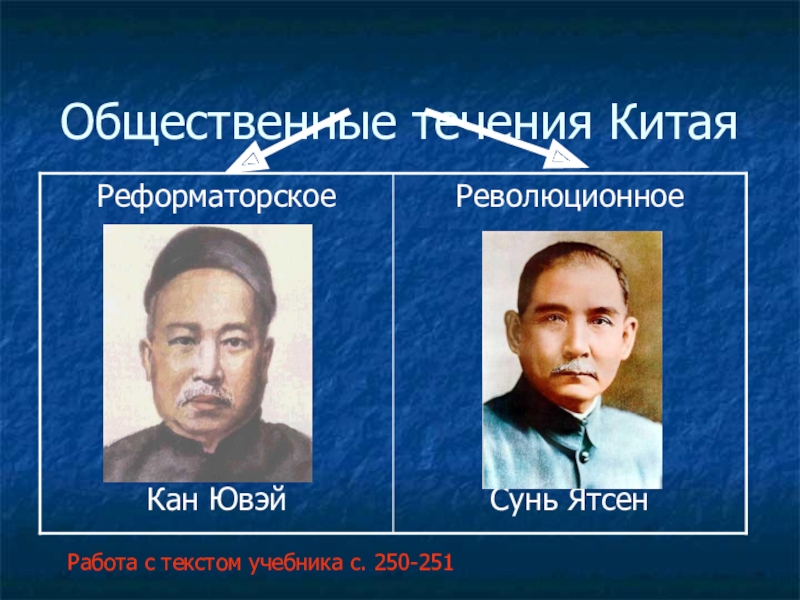 Общественные течения Китая

| Реформаторское | Революционное |
|---|---|
| Кан Ювэй | Сунь Ятсен |

Работа с текстом учебника с. 250-251